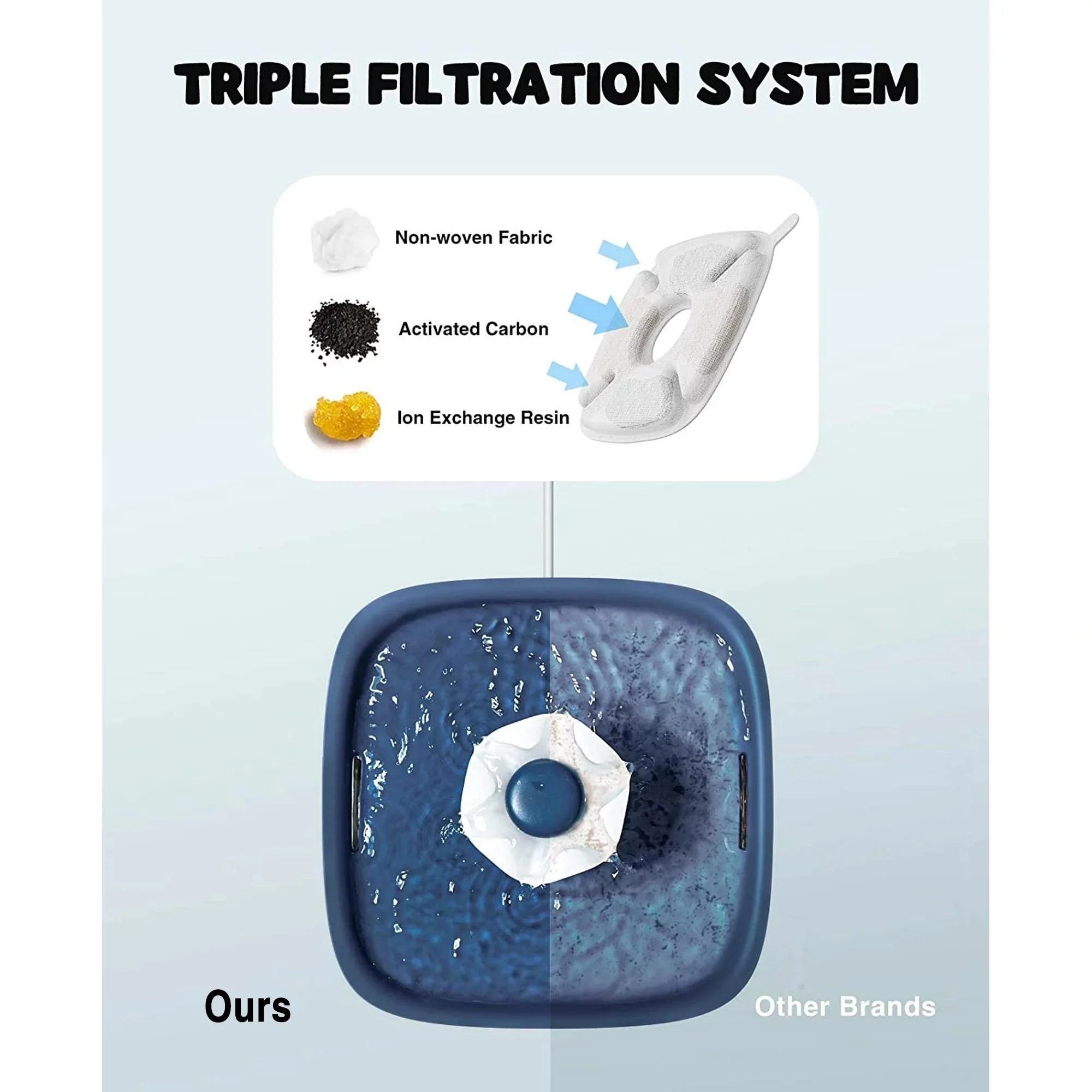 TRIPLE FILTRATION SYSTEM

Non-woven Fabric

Activated Carbon

Ion Exchange Resin

Ours

Other Brands